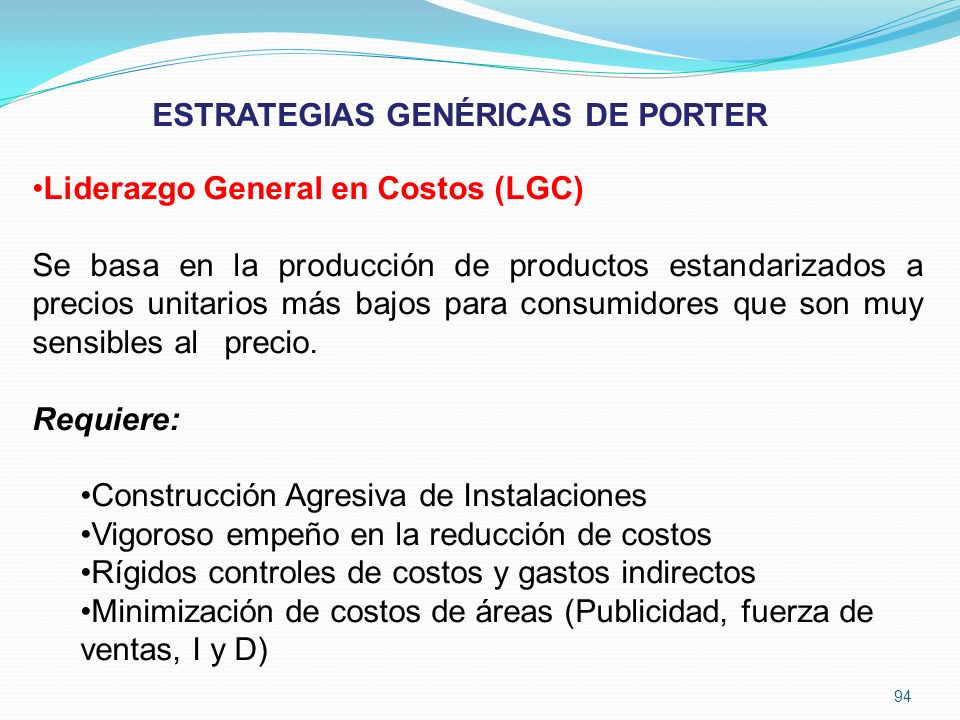 ESTRATEGIAS GENÉRICAS DE PORTER

•Liderazgo General en Costos (LGC)

Se basa en la producción de productos estandarizados a precios unitarios más bajos para consumidores que son muy sensibles al precio.

Requiere:

•Construcción Agresiva de Instalaciones
•Vigoroso empeño en la reducción de costos
•Rígidos controles de costos y gastos indirectos
•Minimización de costos de áreas (Publicidad, fuerza de ventas, I y D)

94